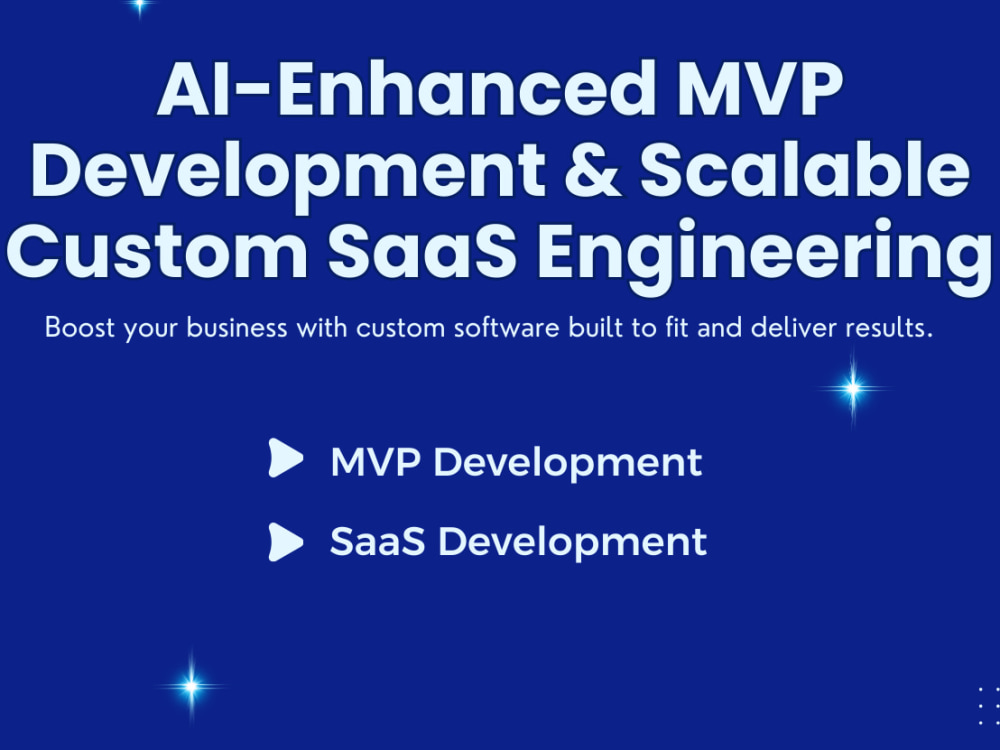 AI-Enhanced MVP Development & Scalable Custom SaaS Engineering

Boost your business with custom software built to fit and deliver results.

MVP Development

SaaS Development